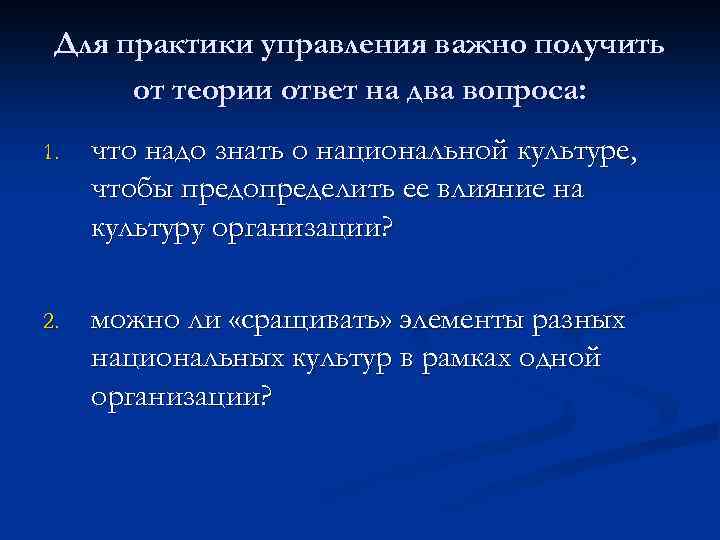 Для практики управления важно получить от теории ответ на два вопроса:

1. что надо знать о национальной культуре, чтобы предопределить ее влияние на культуру организации?

2. можно ли «сращивать» элементы разных национальных культур в рамках одной организации?